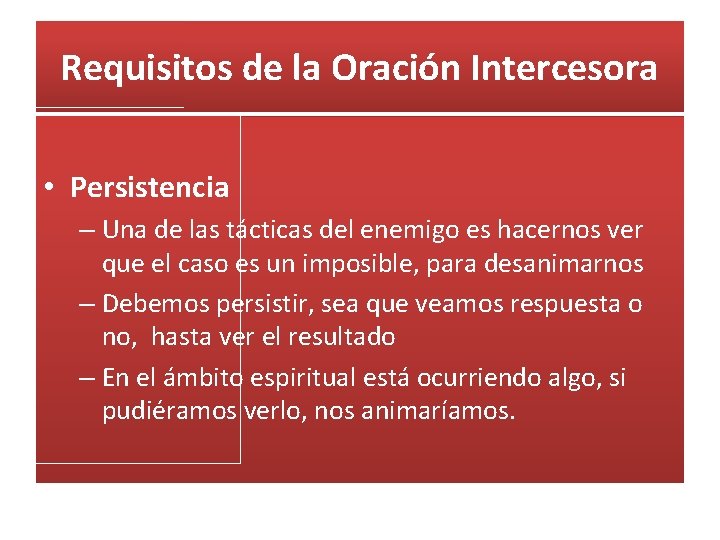 Requisitos de la Oración Intercesora

• Persistencia

– Una de las tácticas del enemigo es hacernos ver que el caso es un imposible, para desanimarnos

– Debemos persistir, sea que veamos respuesta o no,  hasta ver el resultado

– En el ámbito espiritual está ocurriendo algo, si pudiéramos verlo, nos animaríamos.